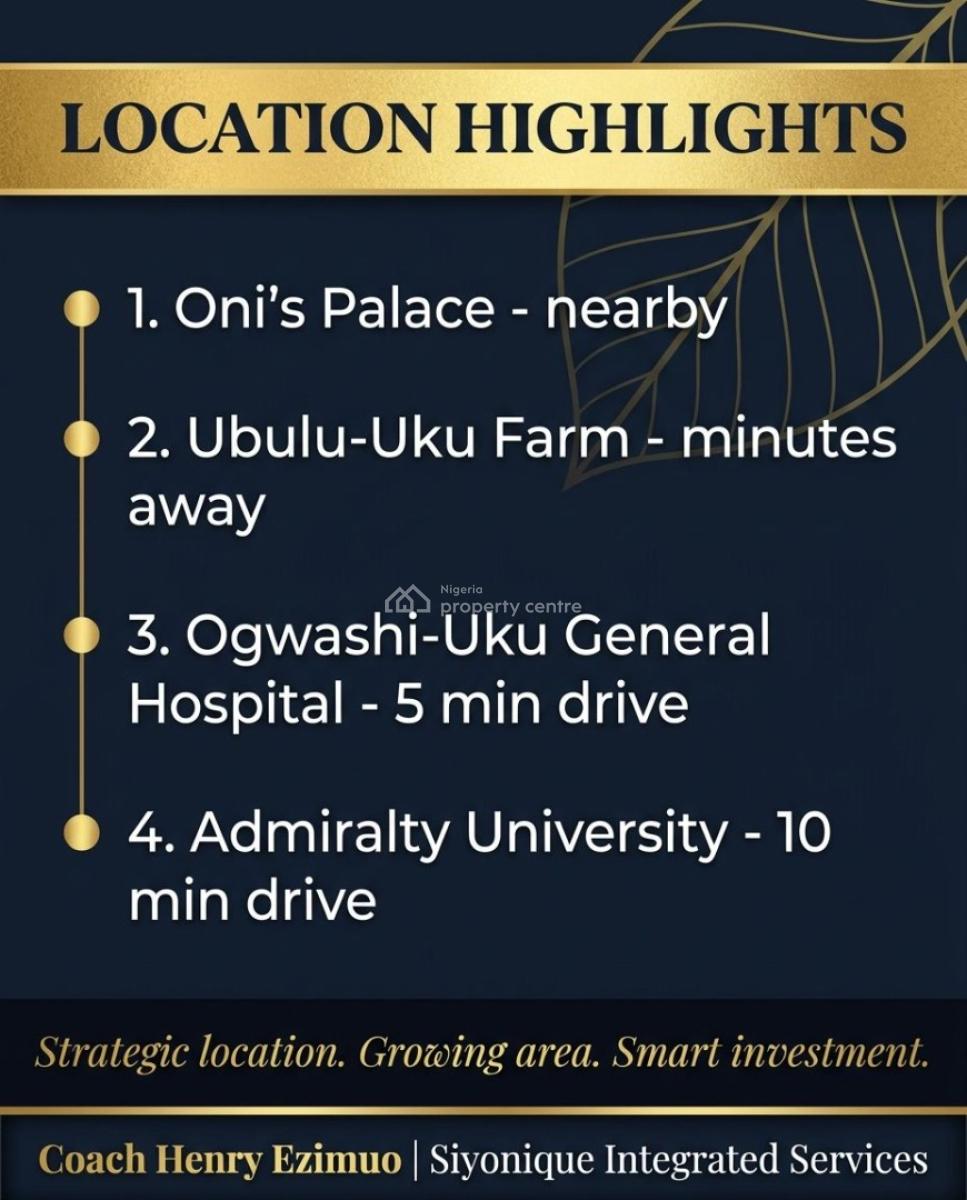 LOCATION HIGHLIGHTS

1. Oni's Palace - nearby

2. Ubulu-Uku Farm - minutes away

Nigeria property centre

3. Ogwashi-Uku General Hospital - 5 min drive

4. Admiralty University - 10 min drive

Strategic location. Growing area. Smart investment.

Coach Henry Ezimuo | Siyonique Integrated Services